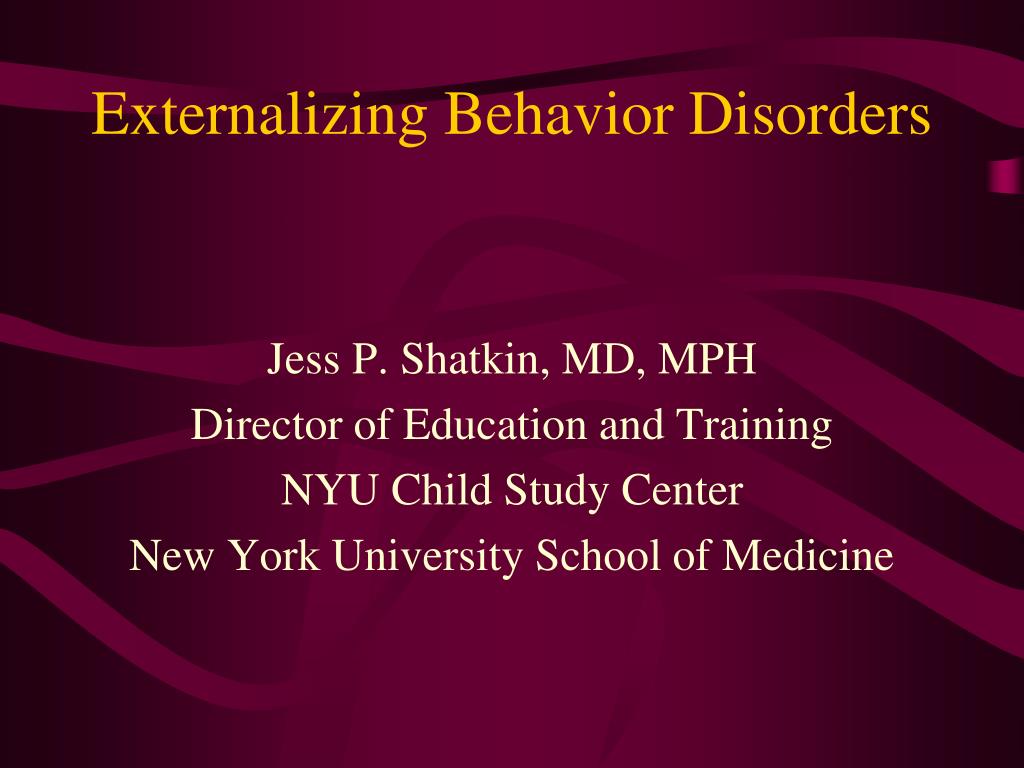 Externalizing Behavior Disorders

Jess P. Shatkin, MD, MPH
Director of Education and Training
NYU Child Study Center
New York University School of Medicine